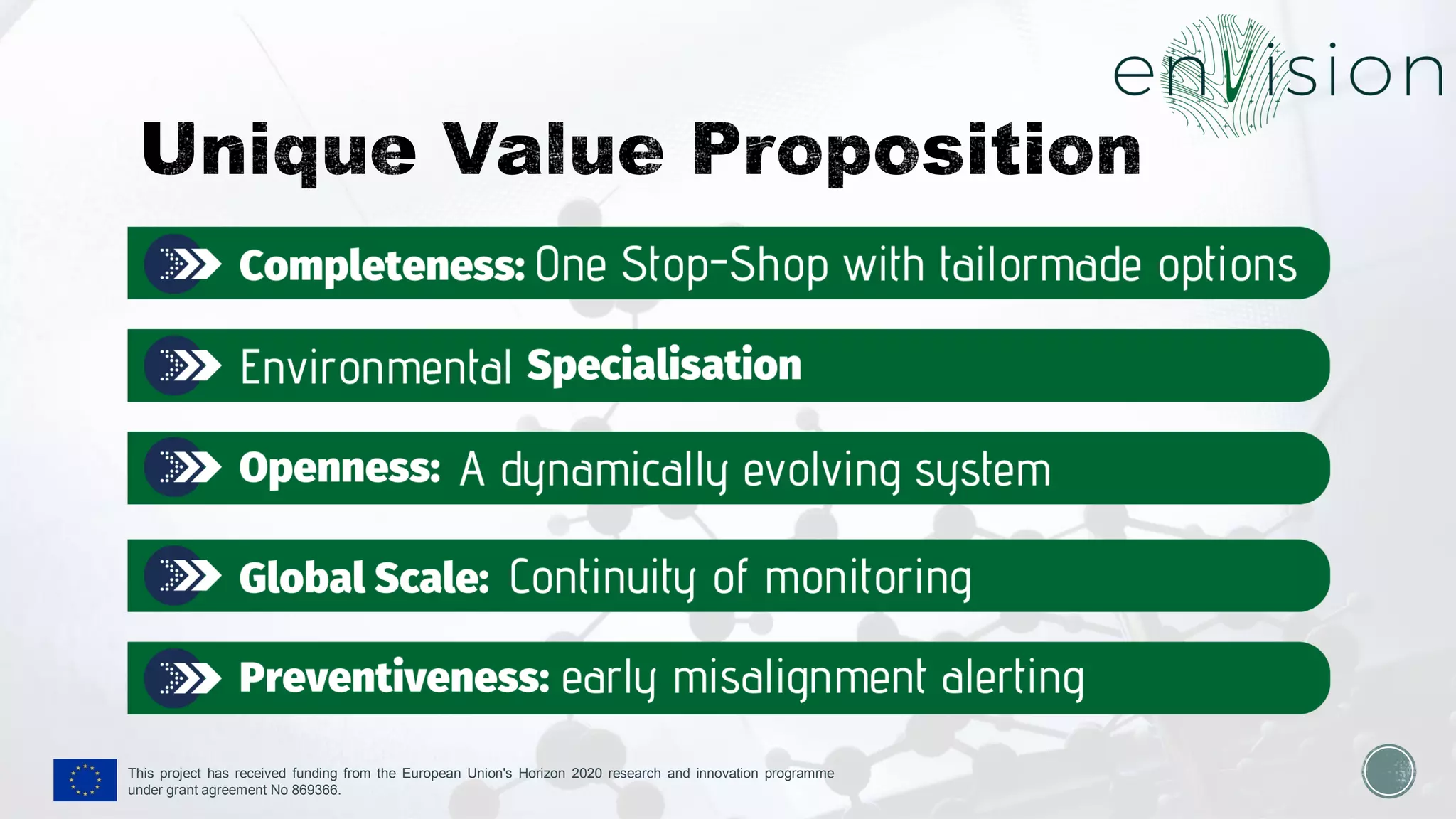 enVision

Unique Value Proposition

Completeness: One Stop-Shop with tailormade options

Environmental Specialisation

Openness: A dynamically evolving system

Global Scale: Continuity of monitoring

Preventiveness: early misalignment alerting

This project has received funding from the European Union's Horizon 2020 research and innovation programme under grant agreement No 869366.